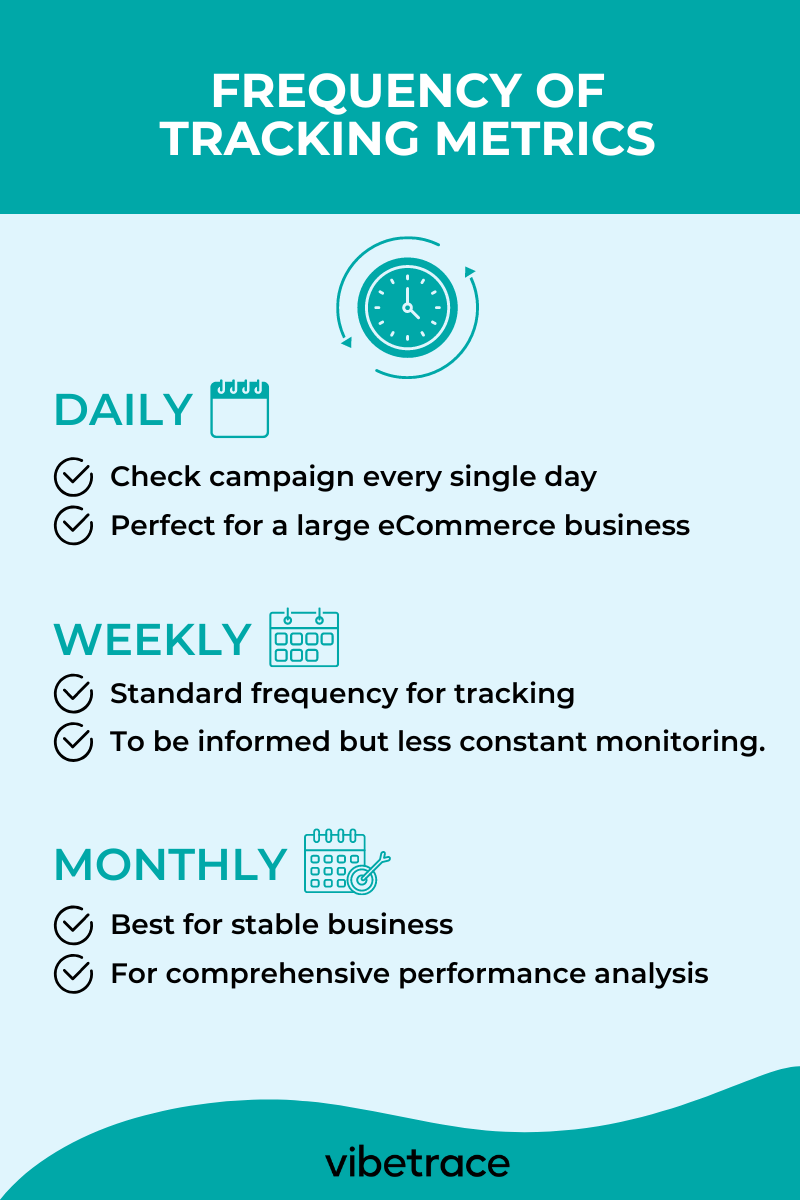 FREQUENCY OF TRACKING METRICS

DAILY

Check campaign every single day

Perfect for a large eCommerce business

WEEKLY

Standard frequency for tracking

To be informed but less constant monitoring.

MONTHLY

Best for stable business

For comprehensive performance analysis

vibetrace